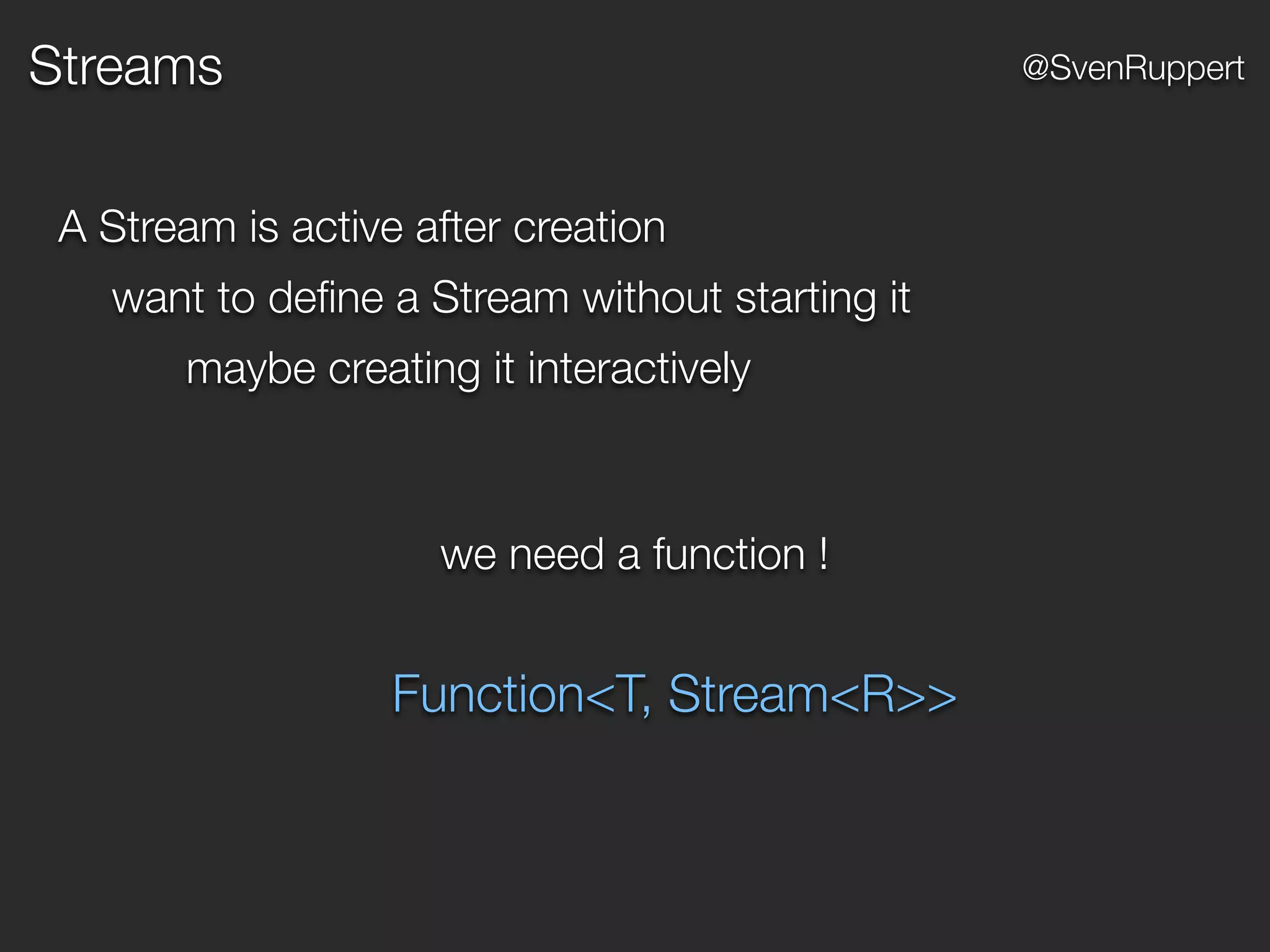 Streams

@SvenRuppert

A Stream is active after creation

want to define a Stream without starting it

maybe creating it interactively

we need a function !

Function<T, Stream<R>>